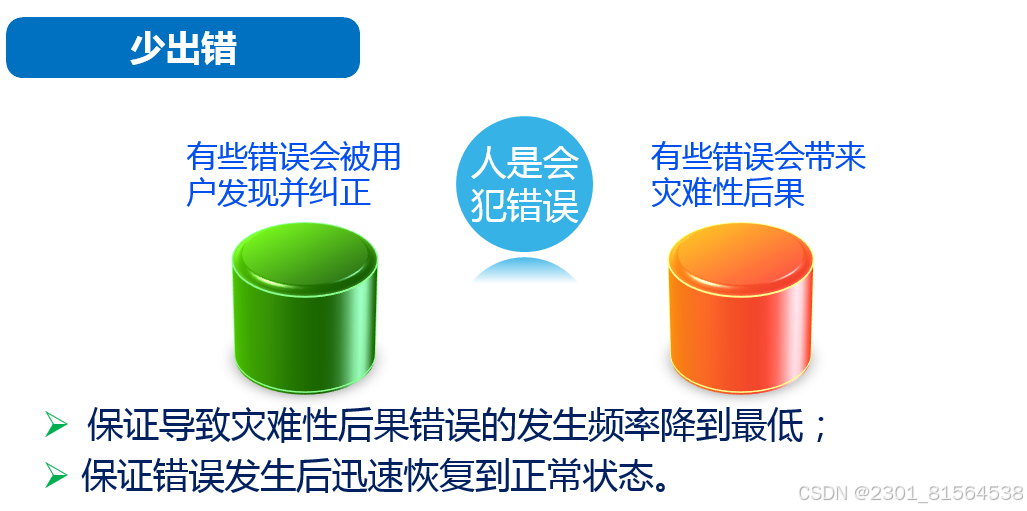 少出错

有些错误会被用户发现并纠正

人是会犯错误

有些错误会带来灾难性后果

➢ 保证导致灾难性后果错误的发生频率降到最低；
➢ 保证错误发生后迅速恢复到正常状态。

CSDN @2301_81564538